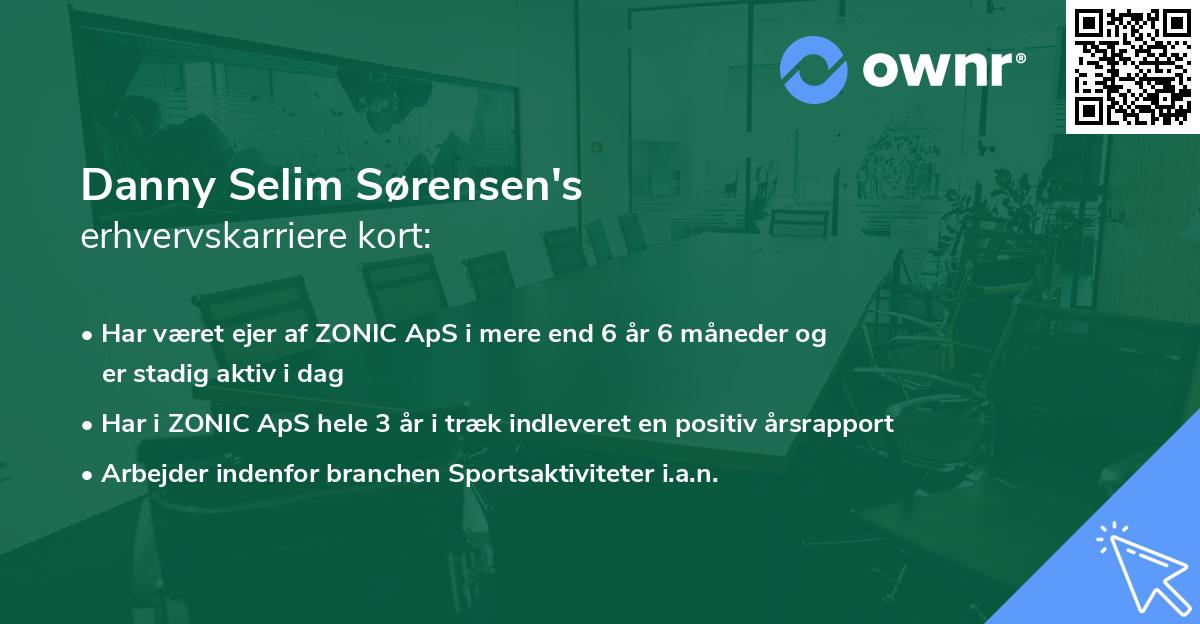 ownr®

Danny Selim Sørensen's
erhvervskarriere kort:

• Har været ejer af ZONIC ApS i mere end 6 år 6 måneder og er stadig aktiv i dag
• Har i ZONIC ApS hele 3 år i træk indleveret en positiv årsrapport
• Arbejder indenfor branchen Sportsaktiviteter i.a.n.